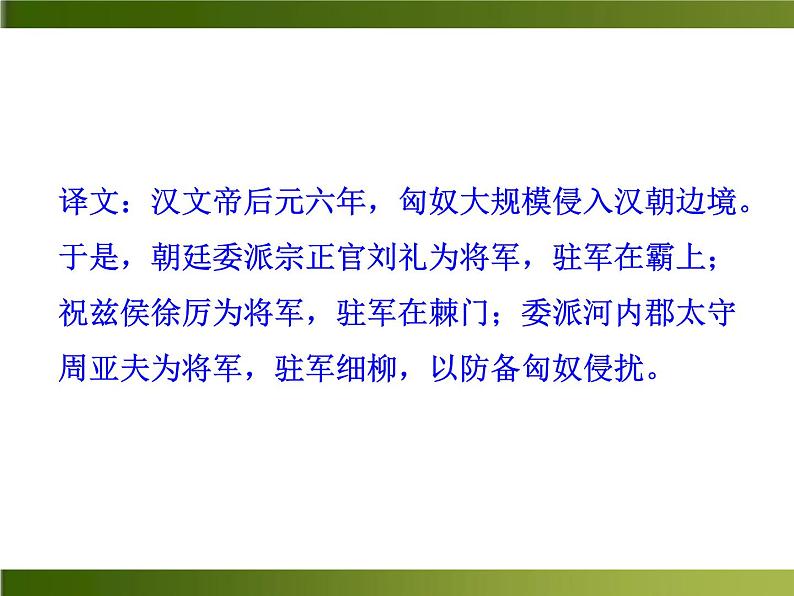 译文：汉文帝后元六年，匈奴大规模侵入汉朝边境。于是，朝廷委派宗正官刘礼为将军，驻军在霸上；祝兹侯徐厉为将军，驻军在棘门；委派河内郡太守周亚夫为将军，驻军细柳，以防备匈奴侵扰。